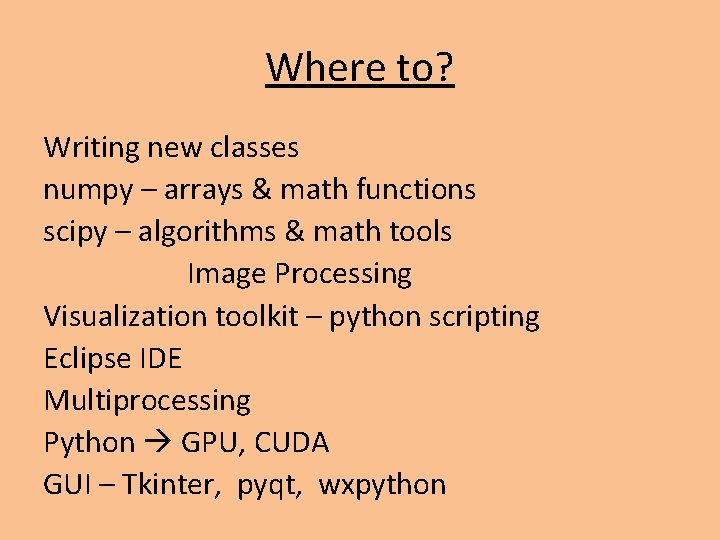 Where to?

Writing new classes
numpy – arrays & math functions
scipy – algorithms & math tools
Image Processing
Visualization toolkit – python scripting
Eclipse IDE
Multiprocessing
Python → GPU, CUDA
GUI – Tkinter, pyqt, wxpython